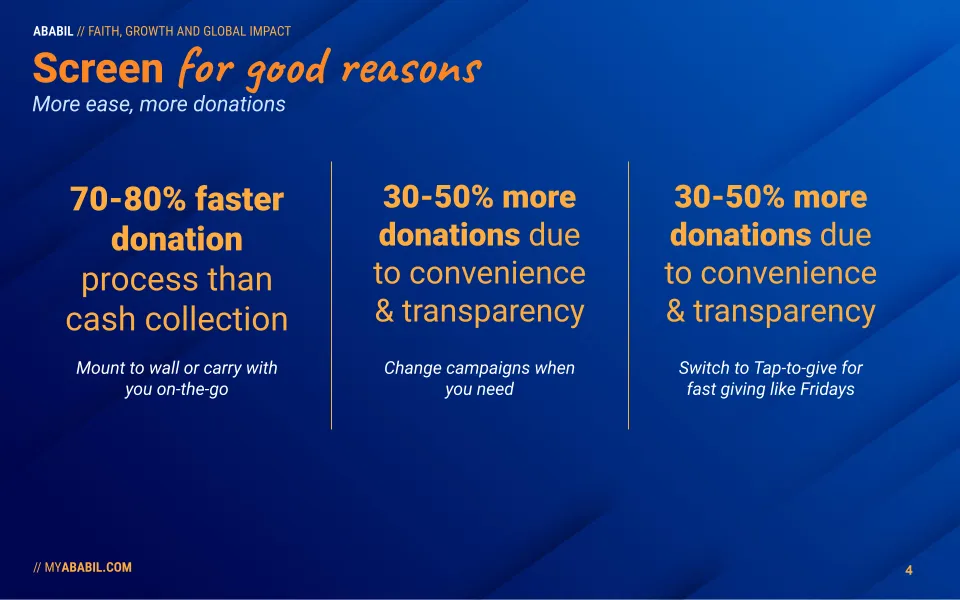 ABABIL // FAITH, GROWTH AND GLOBAL IMPACT

Screen for good reasons
More ease, more donations

70-80% faster donation process than cash collection

Mount to wall or carry with you on-the-go

30-50% more donations due to convenience & transparency

Change campaigns when you need

30-50% more donations due to convenience & transparency

Switch to Tap-to-give for fast giving like Fridays

// MYABABIL.COM

4